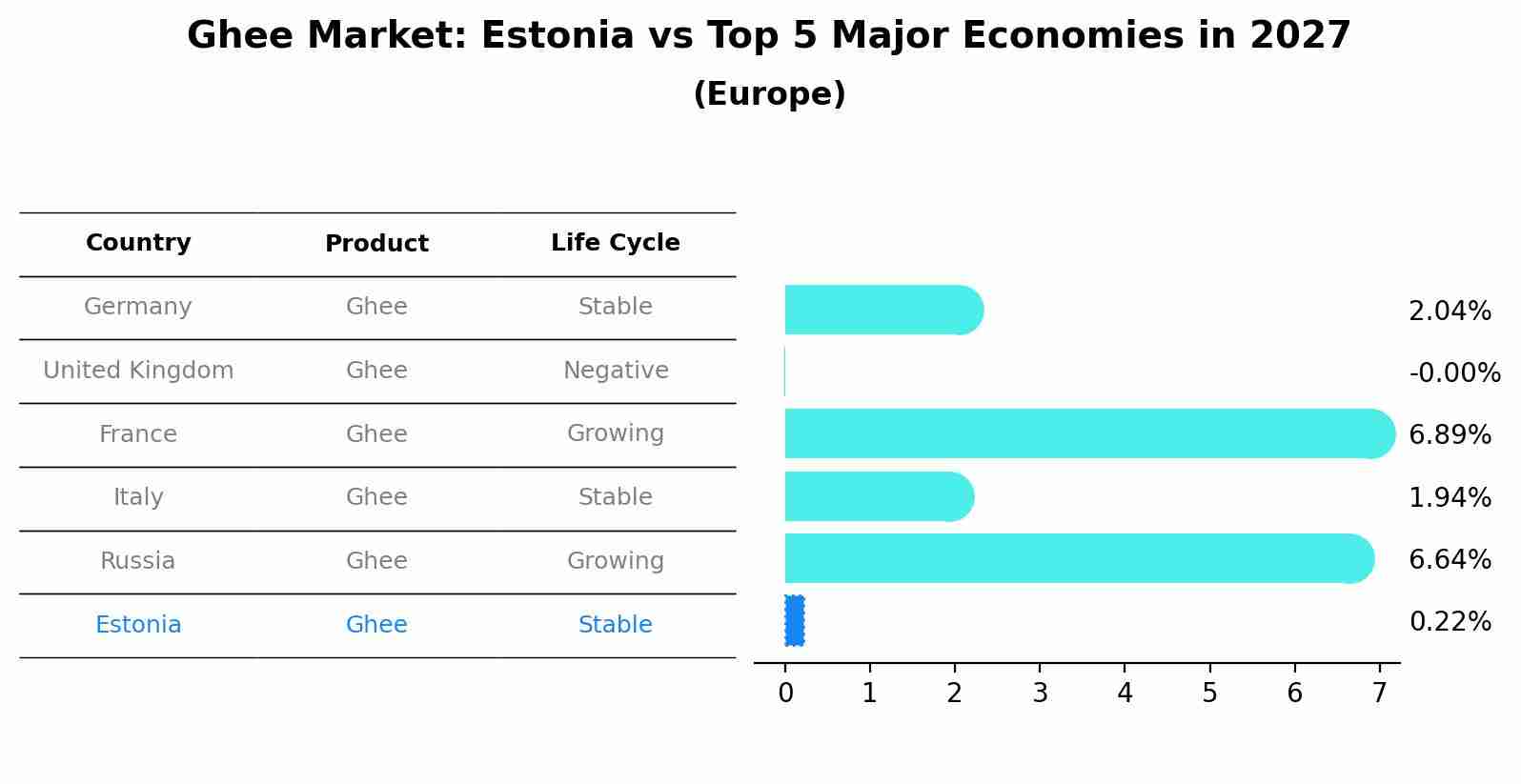 Ghee Market: Estonia vs Top 5 Major Economies in 2027
(Europe)

| Country | Product | Life Cycle |
|---|---|---|
| Germany | Ghee | Stable |
| United Kingdom | Ghee | Negative |
| France | Ghee | Growing |
| Italy | Ghee | Stable |
| Russia | Ghee | Growing |
| Estonia | Ghee | Stable |

2.04%
-0.00%
6.89%
1.94%
6.64%
0.22%

0 1 2 3 4 5 6 7